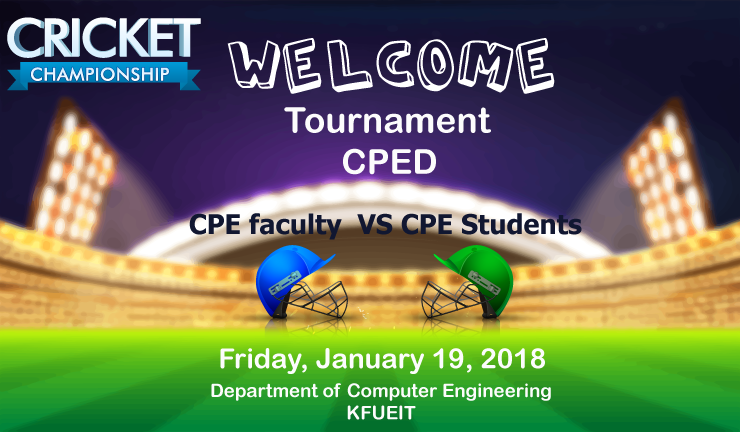 CRICKET
CHAMPIONSHIP

WELCOME

Tournament
CPED

CPE faculty VS CPE Students

Friday, January 19, 2018
Department of Computer Engineering
KFUEIT